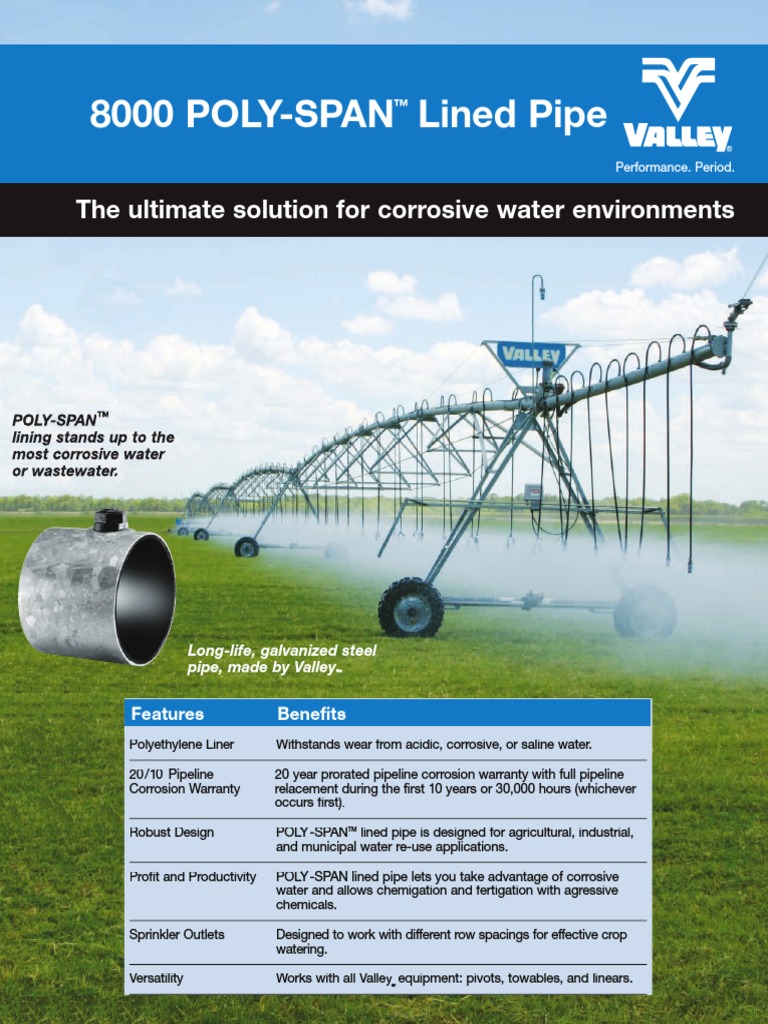 8000 POLY-SPAN™ Lined Pipe

VALLEY®
Performance. Period.

The ultimate solution for corrosive water environments

VALLEY

POLY-SPAN™ lining stands up to the most corrosive water or wastewater.

Long-life, galvanized steel pipe, made by Valley®

| Features | Benefits |
|---|---|
| Polyethylene Liner | Withstands wear from acidic, corrosive, or saline water. |
| 20/10 Pipeline Corrosion Warranty | 20 year prorated pipeline corrosion warranty with full pipeline relacement during the first 10 years or 30,000 hours (whichever occurs first). |
| Robust Design | POLY-SPAN™ lined pipe is designed for agricultural, industrial, and municipal water re-use applications. |
| Profit and Productivity | POLY-SPAN lined pipe lets you take advantage of corrosive water and allows chemigation and fertigation with agressive chemicals. |
| Sprinkler Outlets | Designed to work with different row spacings for effective crop watering. |
| Versatility | Works with all Valley® equipment: pivots, towables, and linears. |